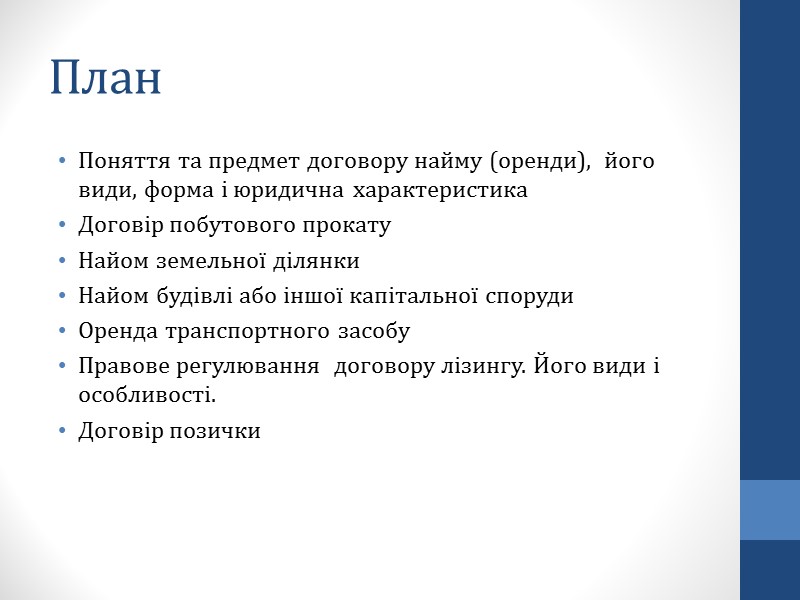 План

• Поняття та предмет договору найму (оренди), його види, форма і юридична характеристика
• Договір побутового прокату
• Найом земельної ділянки
• Найом будівлі або іншої капітальної споруди
• Оренда транспортного засобу
• Правове регулювання договору лізингу. Його види і особливості.
• Договір позички